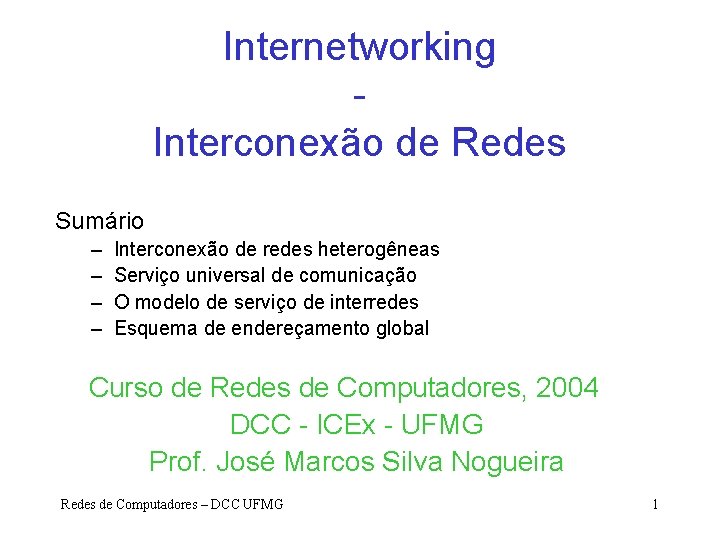 Internetworking
-
Interconexão de Redes

Sumário
– Interconexão de redes heterogêneas
– Serviço universal de comunicação
– O modelo de serviço de interredes
– Esquema de endereçamento global

Curso de Redes de Computadores, 2004
DCC - ICEx - UFMG
Prof. José Marcos Silva Nogueira

Redes de Computadores – DCC UFMG

1